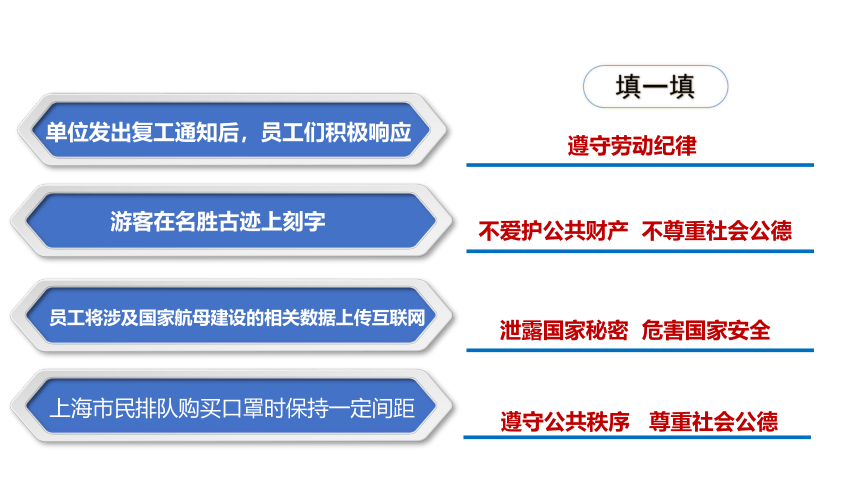 填一填

单位发出复工通知后，员工们积极响应

遵守劳动纪律

游客在名胜古迹上刻字

不爱护公共财产 不尊重社会公德

员工将涉及国家航母建设的相关数据上传互联网

泄露国家秘密 危害国家安全

上海市民排队购买口罩时保持一定间距

遵守公共秩序 尊重社会公德